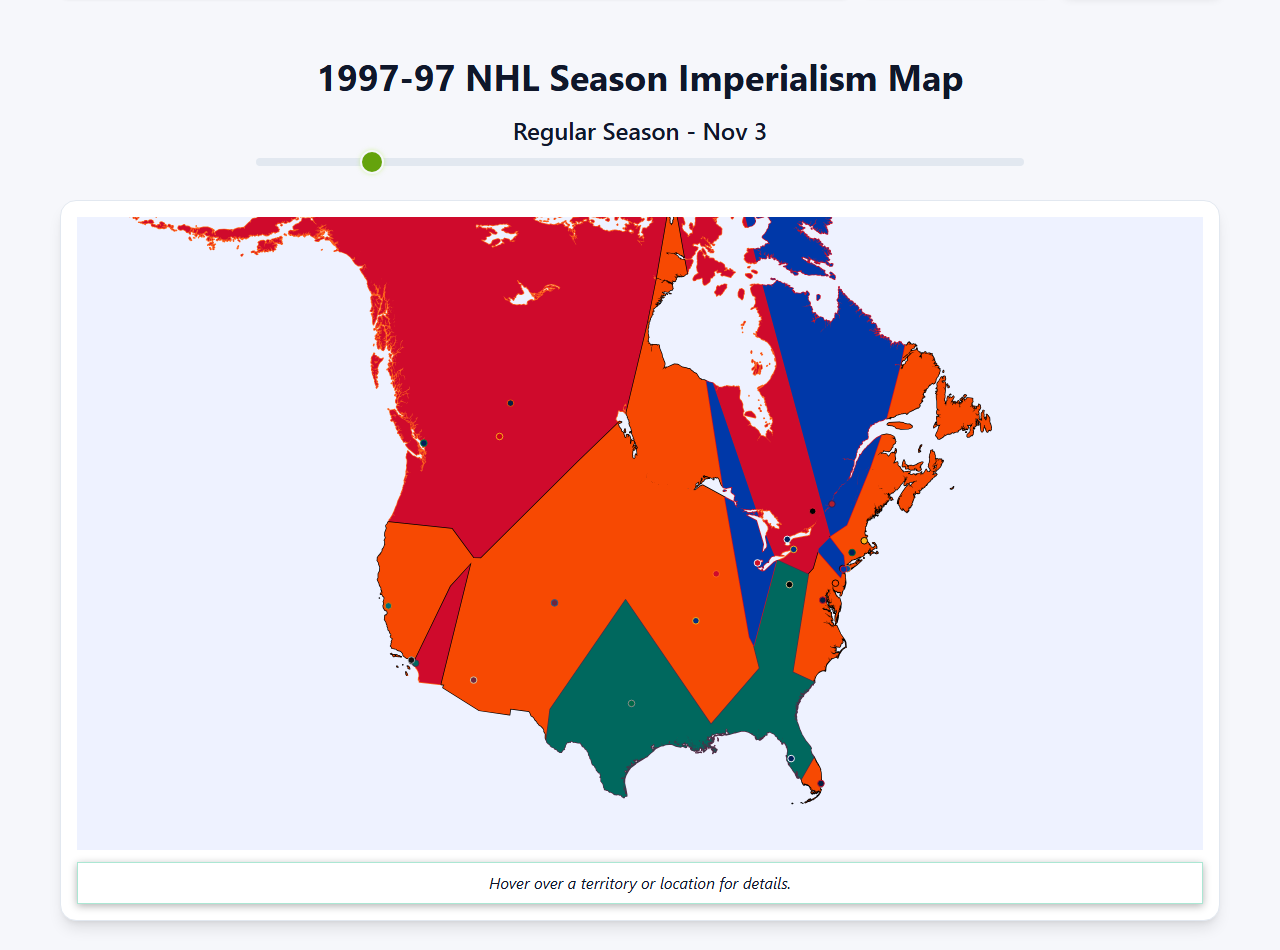 1997-97 NHL Season Imperialism Map

Regular Season - Nov 3

Hover over a territory or location for details.